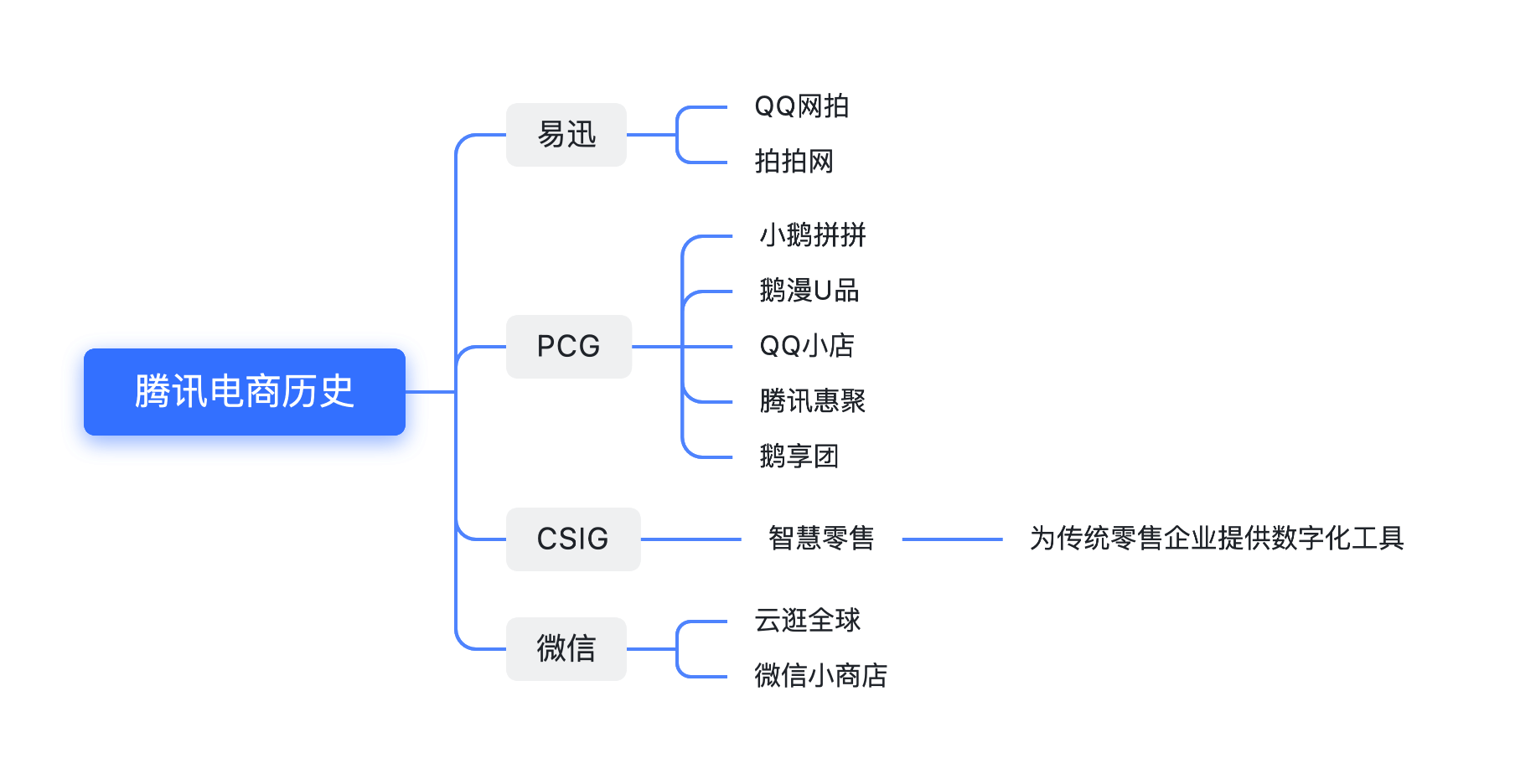 腾讯电商历史

易迅

QQ网拍

拍拍网

PCG

小鹅拼拼

鹅漫U品

QQ小店

腾讯惠聚

鹅享团

CSIG

智慧零售

为传统零售企业提供数字化工具

微信

云逛全球

微信小商店